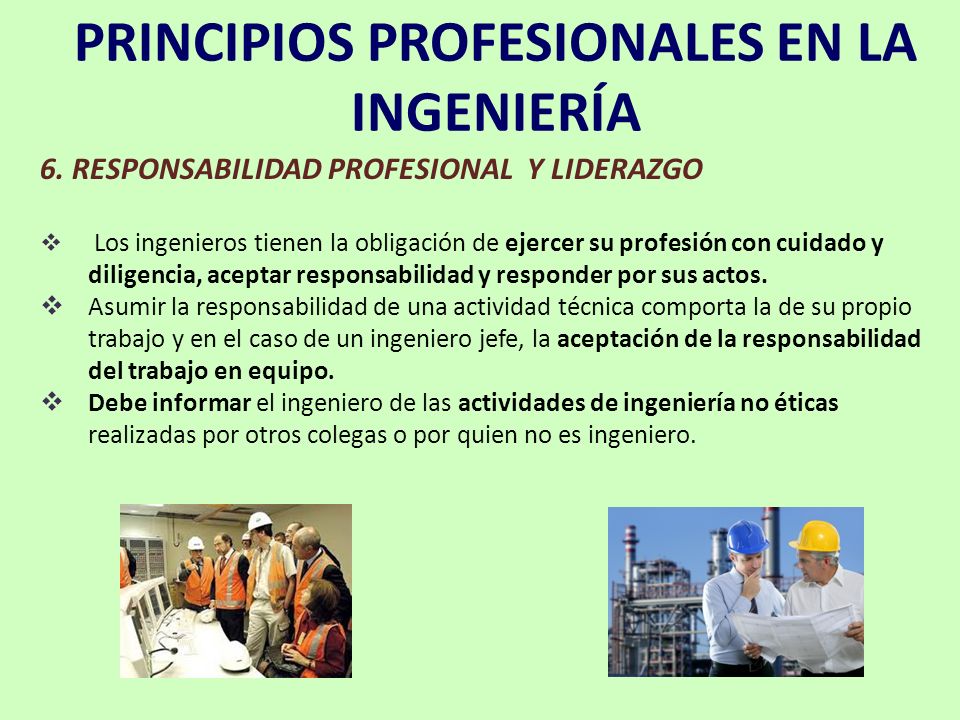 PRINCIPIOS PROFESIONALES EN LA INGENIERÍA

6. RESPONSABILIDAD PROFESIONAL Y LIDERAZGO

❖ Los ingenieros tienen la obligación de ejercer su profesión con cuidado y diligencia, aceptar responsabilidad y responder por sus actos.
❖ Asumir la responsabilidad de una actividad técnica comporta la de su propio trabajo y en el caso de un ingeniero jefe, la aceptación de la responsabilidad del trabajo en equipo.
❖ Debe informar el ingeniero de las actividades de ingeniería no éticas realizadas por otros colegas o por quien no es ingeniero.